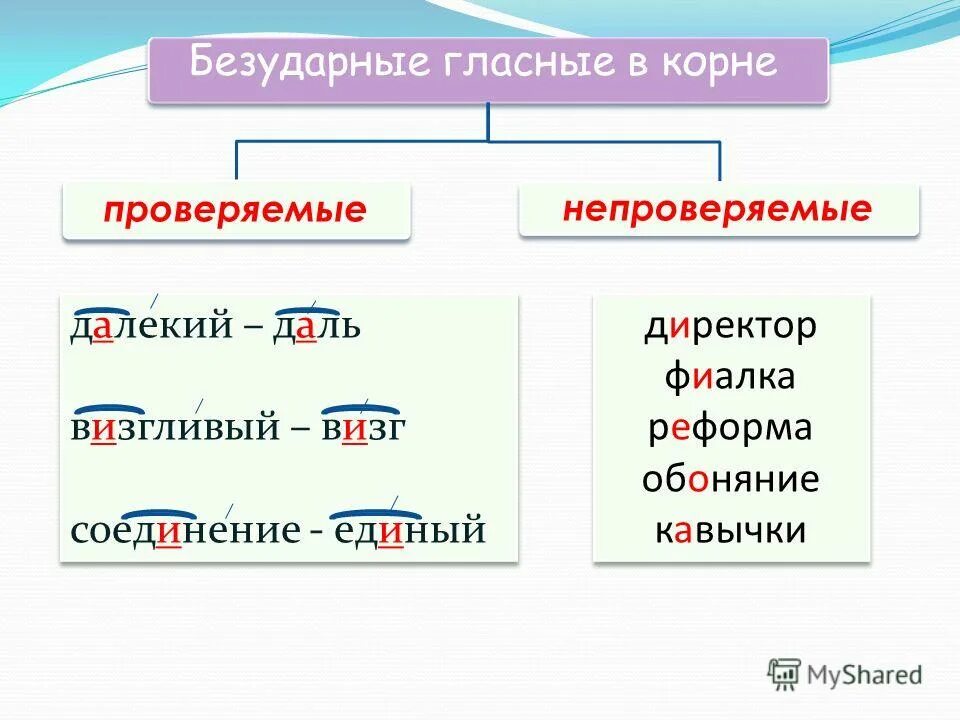 Безударные гласные в корне

проверяемые

непроверяемые

далекий – даль

визгливый – визг

соединение - единый

директор
фиалка
реформа
обоняние
кавычки

MyShared